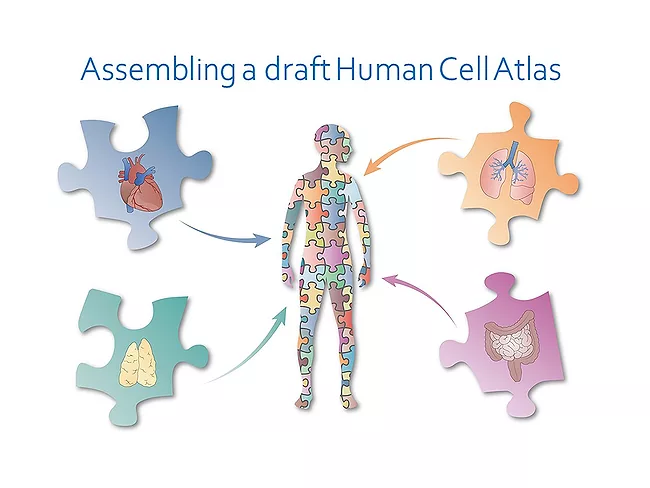 Assembling a draft Human Cell Atlas